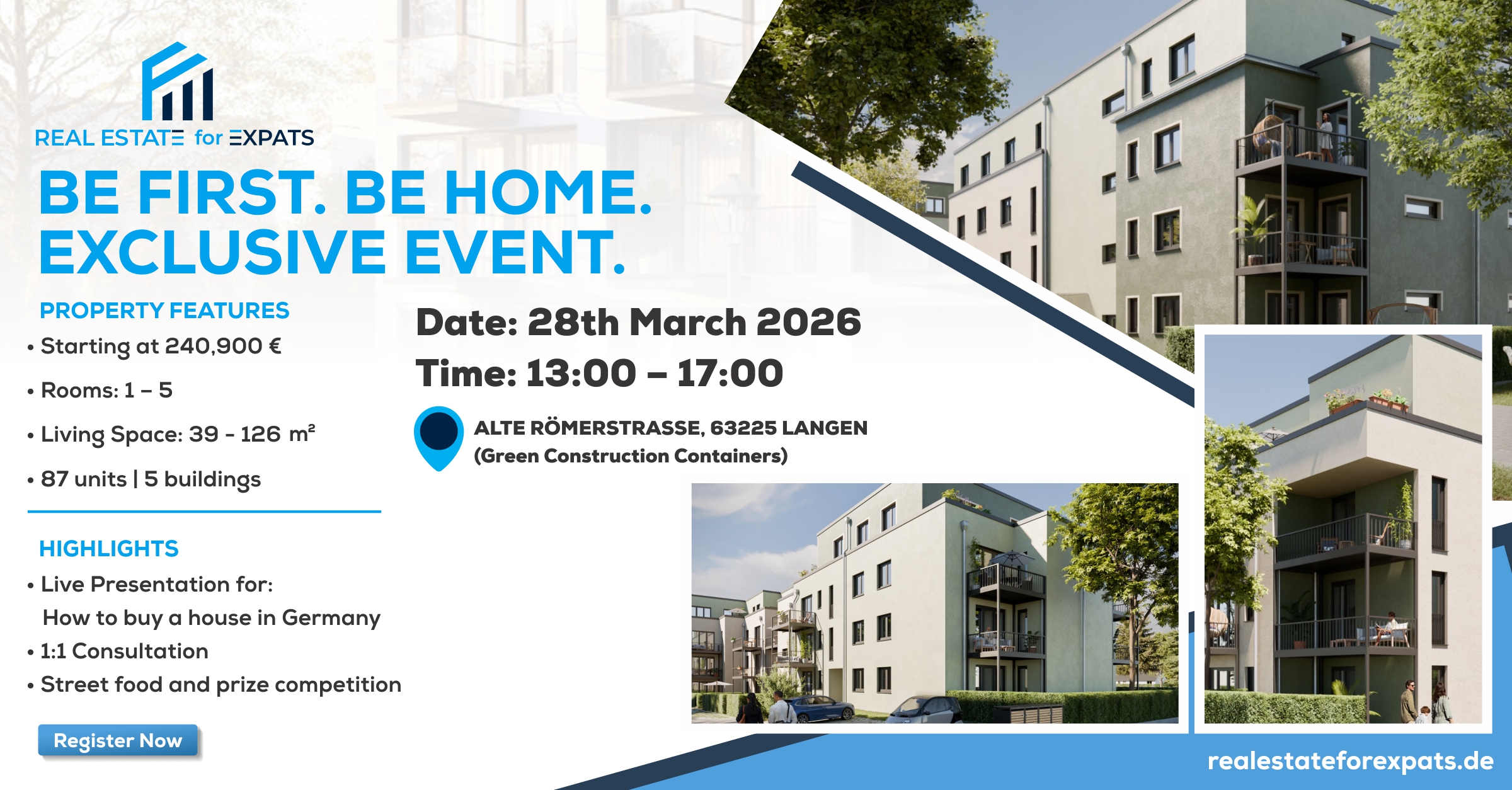 REAL ESTATE for EXPATS

BE FIRST. BE HOME.
EXCLUSIVE EVENT.

PROPERTY FEATURES
• Starting at 240,900 €
• Rooms: 1 – 5
• Living Space: 39 - 126 m²
• 87 units | 5 buildings

HIGHLIGHTS
• Live Presentation for:
How to buy a house in Germany
• 1:1 Consultation
• Street food and prize competition

Register Now

Date: 28th March 2026
Time: 13:00 – 17:00

ALTE RÖMERSTRASSE, 63225 LANGEN
(Green Construction Containers)

realestateforexpats.de